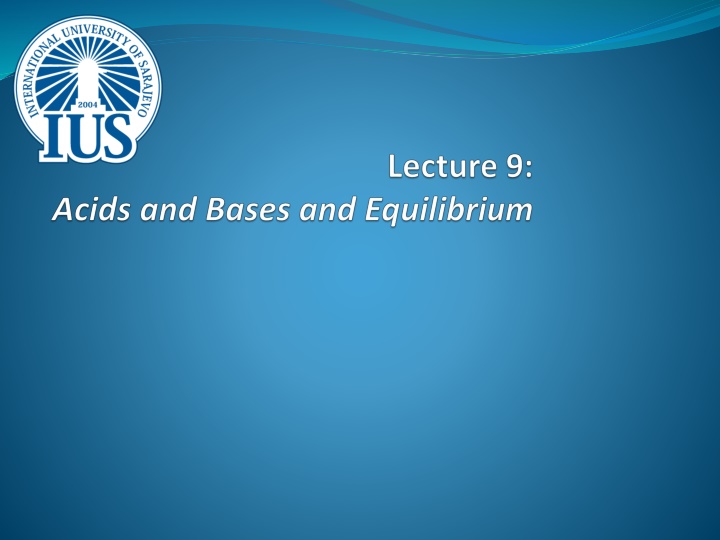 INTERNATIONAL UNIVERSITY OF SARAJEVO
2004
IUS

Lecture 9:
Acids and Bases and Equilibrium